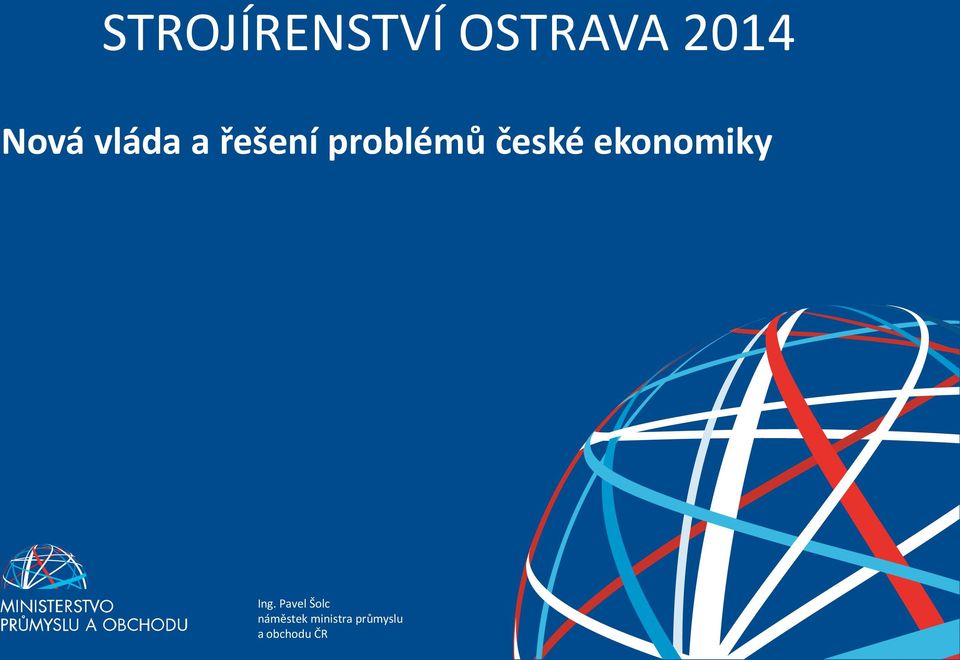 STROJÍRENSTVÍ OSTRAVA 2014

Nová vláda a řešení problémů české ekonomiky

MINISTERSTVO
PRŮMYSLU A OBCHODU

Ing. Pavel Šolc
náměstek ministra průmyslu
a obchodu ČR